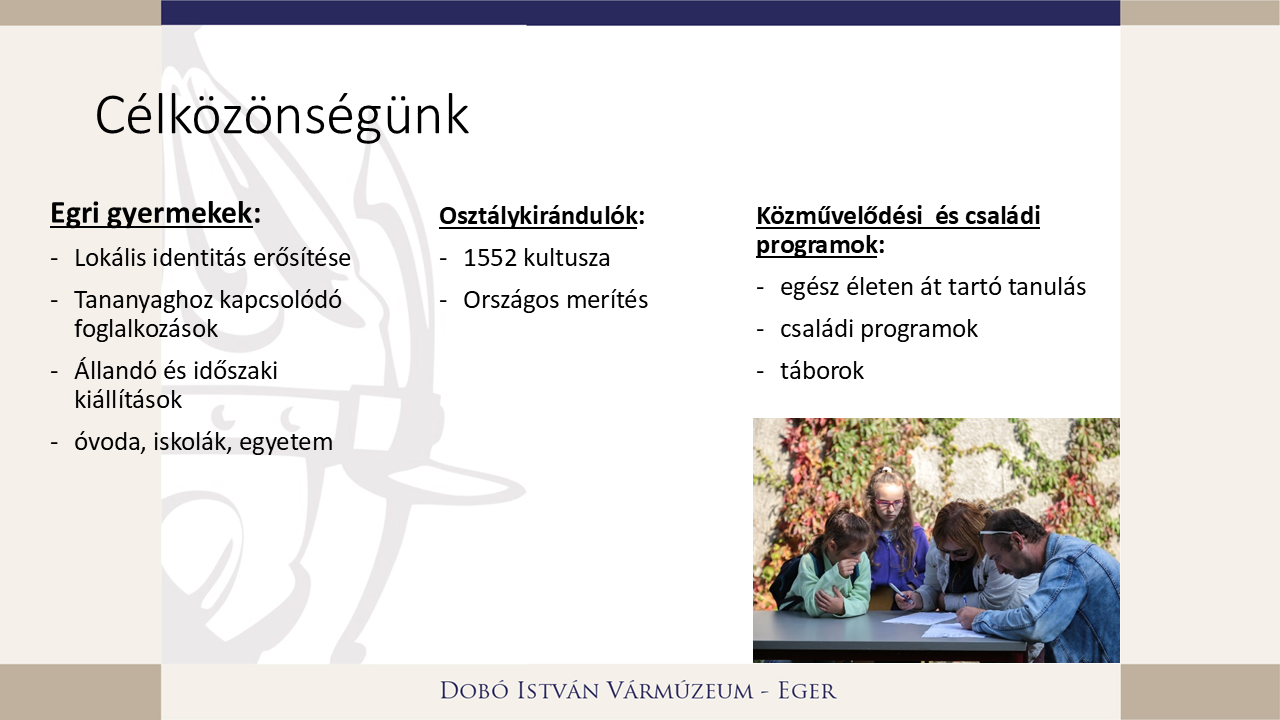 Célközönségünk

Egri gyermekek:
- Lokális identitás erősítése
- Tananyaghoz kapcsolódó foglalkozások
- Állandó és időszaki kiállítások
- óvoda, iskolák, egyetem

Osztálykirándulók:
- 1552 kultusza
- Országos merítés

Közművelődési és családi programok:
- egész életen át tartó tanulás
- családi programok
- táborok

Dobó István Vármúzeum - Eger